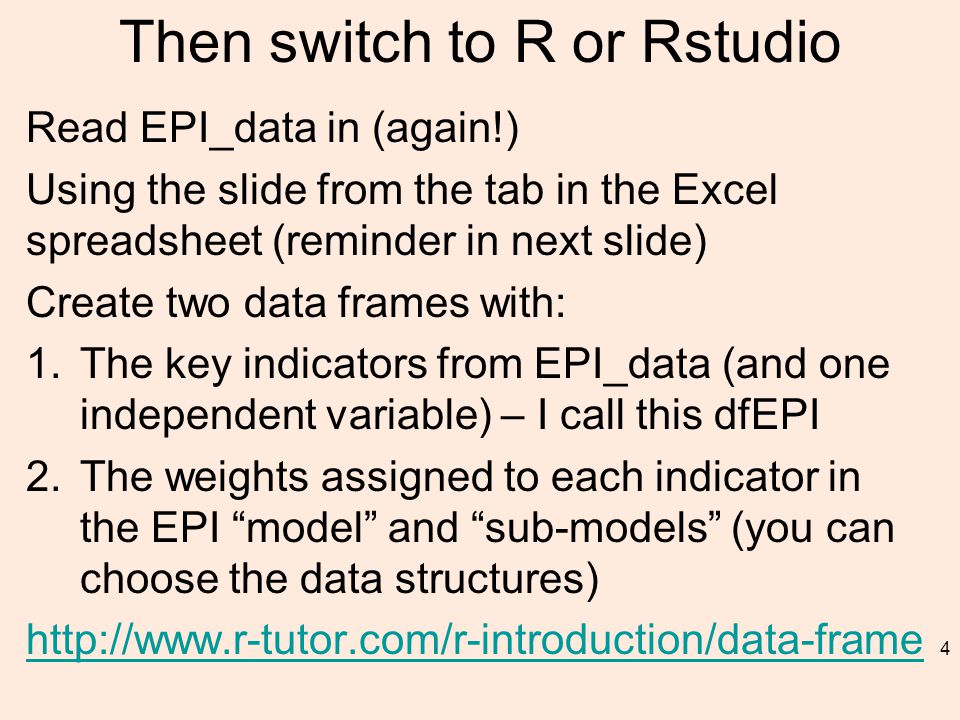 Then switch to R or Rstudio

Read EPI_data in (again!)

Using the slide from the tab in the Excel spreadsheet (reminder in next slide)

Create two data frames with:

1. The key indicators from EPI_data (and one independent variable) – I call this dfEPI
2. The weights assigned to each indicator in the EPI “model” and “sub-models” (you can choose the data structures)

http://www.r-tutor.com/r-introduction/data-frame

4